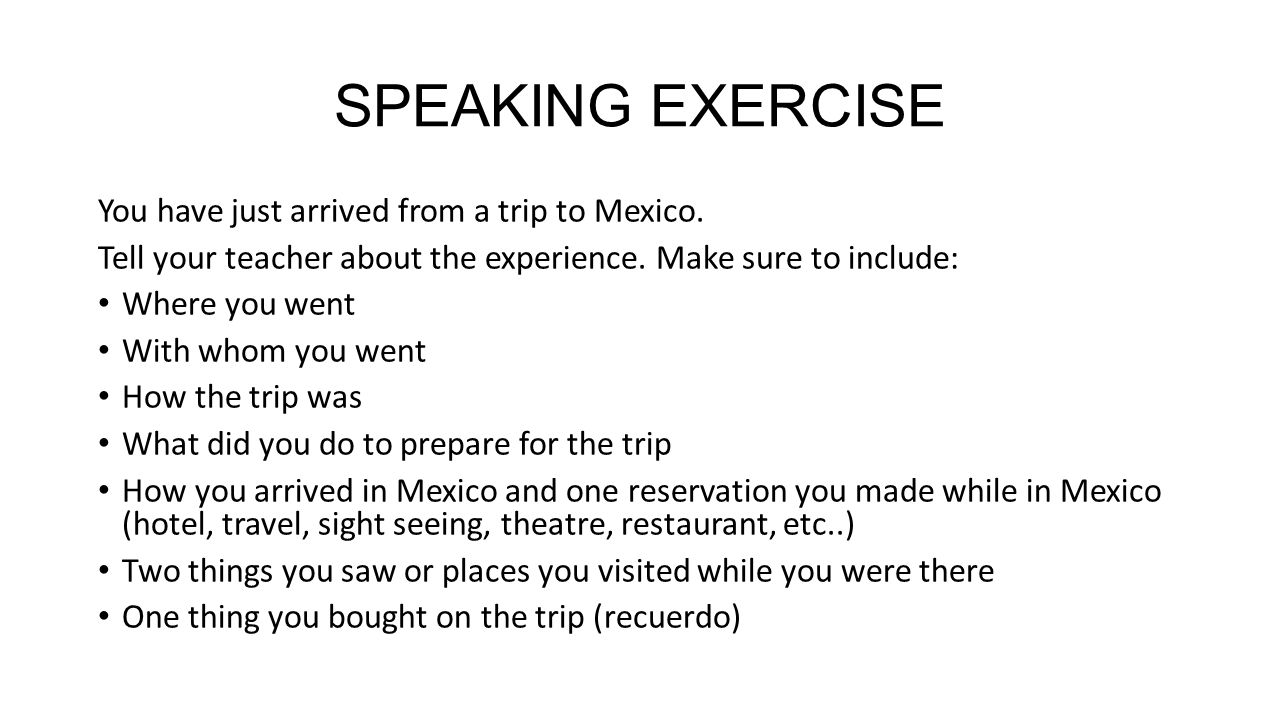 SPEAKING EXERCISE

You have just arrived from a trip to Mexico.

Tell your teacher about the experience. Make sure to include:

• Where you went
• With whom you went
• How the trip was
• What did you do to prepare for the trip
• How you arrived in Mexico and one reservation you made while in Mexico (hotel, travel, sight seeing, theatre, restaurant, etc..)
• Two things you saw or places you visited while you were there
• One thing you bought on the trip (recuerdo)